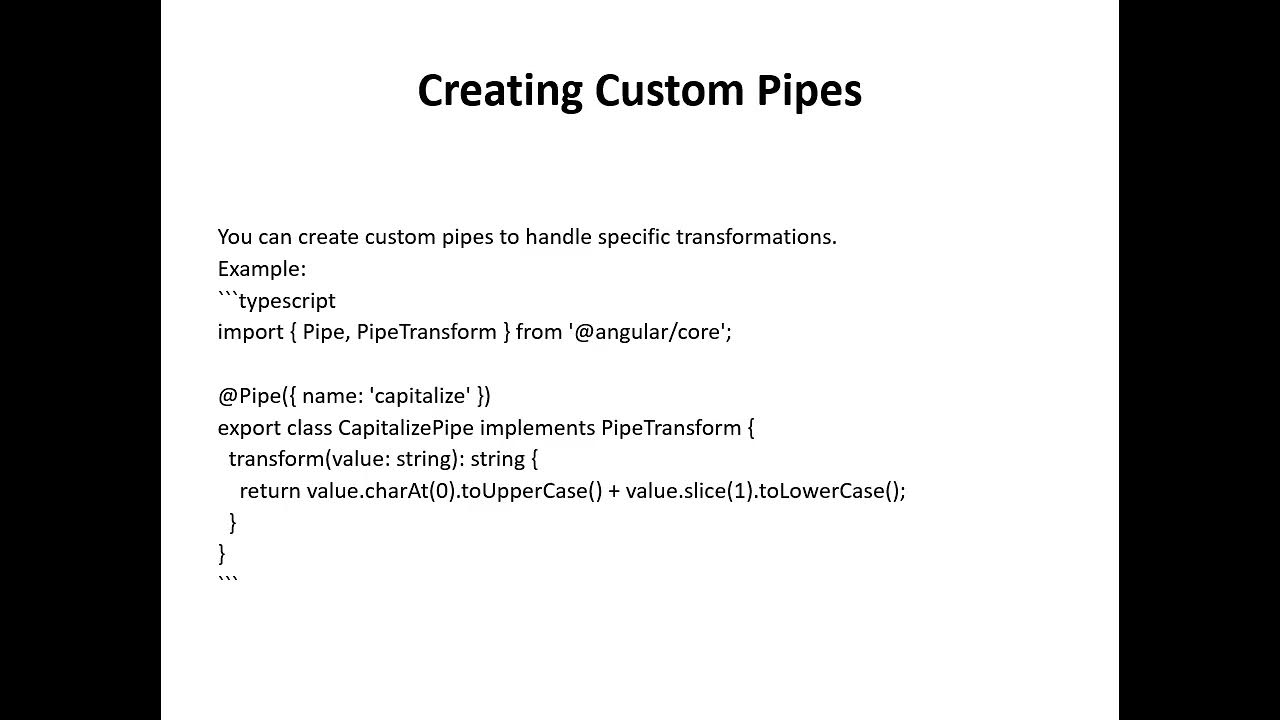 Creating Custom Pipes

You can create custom pipes to handle specific transformations.
Example:
```typescript
import { Pipe, PipeTransform } from '@angular/core';

@Pipe({ name: 'capitalize' })
export class CapitalizePipe implements PipeTransform {
  transform(value: string): string {
    return value.charAt(0).toUpperCase() + value.slice(1).toLowerCase();
  }
}
```